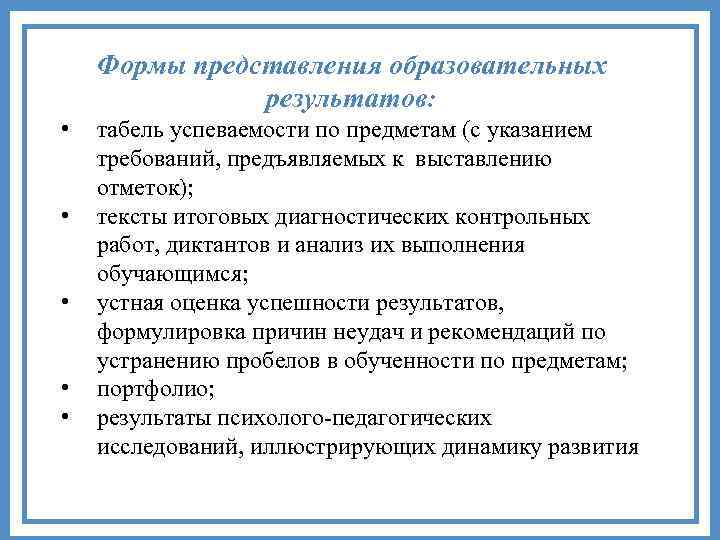 Формы представления образовательных результатов:

• табель успеваемости по предметам (с указанием требований, предъявляемых к выставлению отметок);
• тексты итоговых диагностических контрольных работ, диктантов и анализ их выполнения обучающимся;
• устная оценка успешности результатов, формулировка причин неудач и рекомендаций по устранению пробелов в обученности по предметам;
• портфолио;
• результаты психолого-педагогических исследований, иллюстрирующих динамику развития